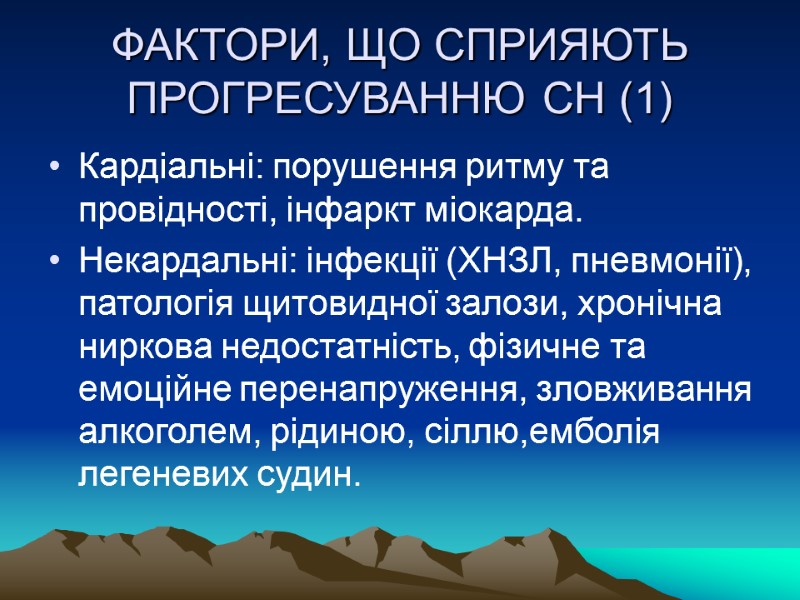 ФАКТОРИ, ЩО СПРИЯЮТЬ ПРОГРЕСУВАННЮ СН (1)

• Кардіальні: порушення ритму та провідності, інфаркт міокарда.
• Некардальні: інфекції (ХНЗЛ, пневмонії), патологія щитовидної залози, хронічна ниркова недостатність, фізичне та емоційне перенапруження, зловживання алкоголем, рідиною, сіллю,емболія легеневих судин.